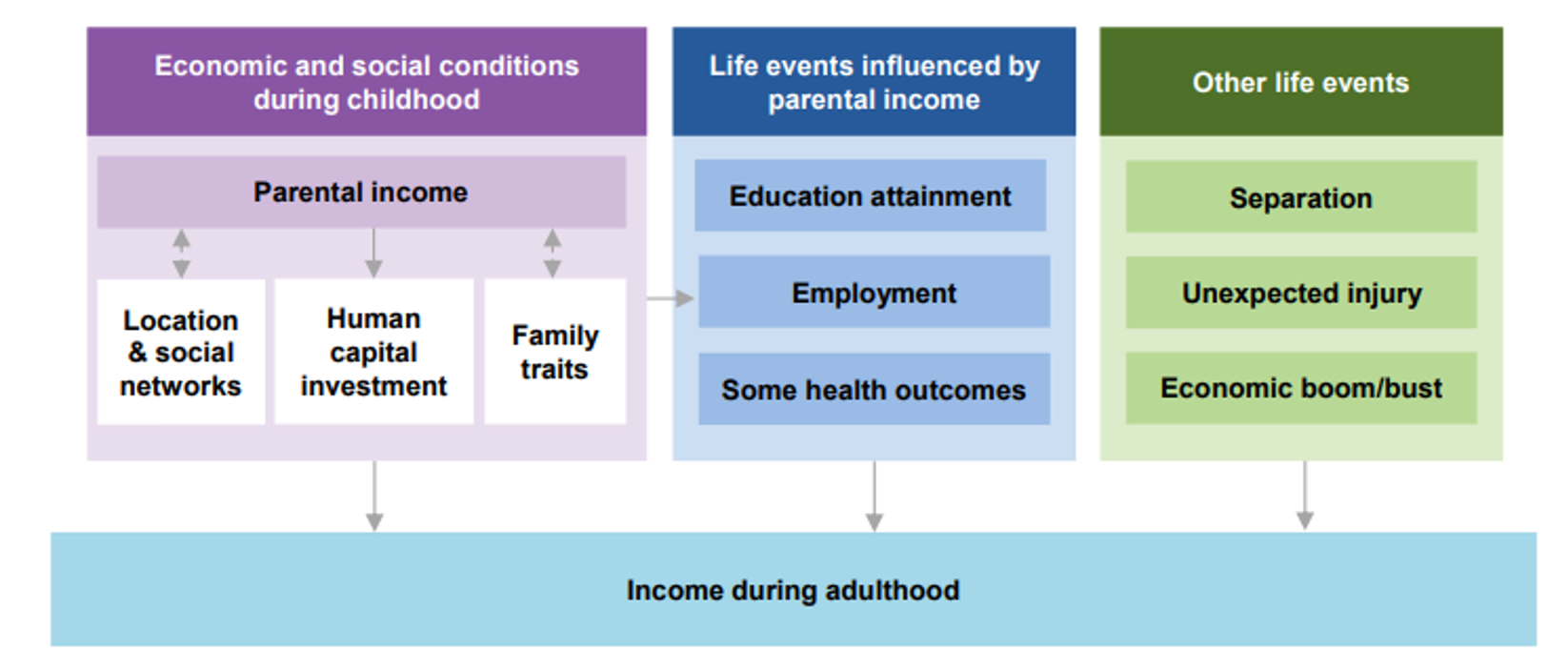 Economic and social conditions during childhood

Parental income

Location & social networks

Human capital investment

Family traits

Life events influenced by parental income

Education attainment

Employment

Some health outcomes

Other life events

Separation

Unexpected injury

Economic boom/bust

Income during adulthood